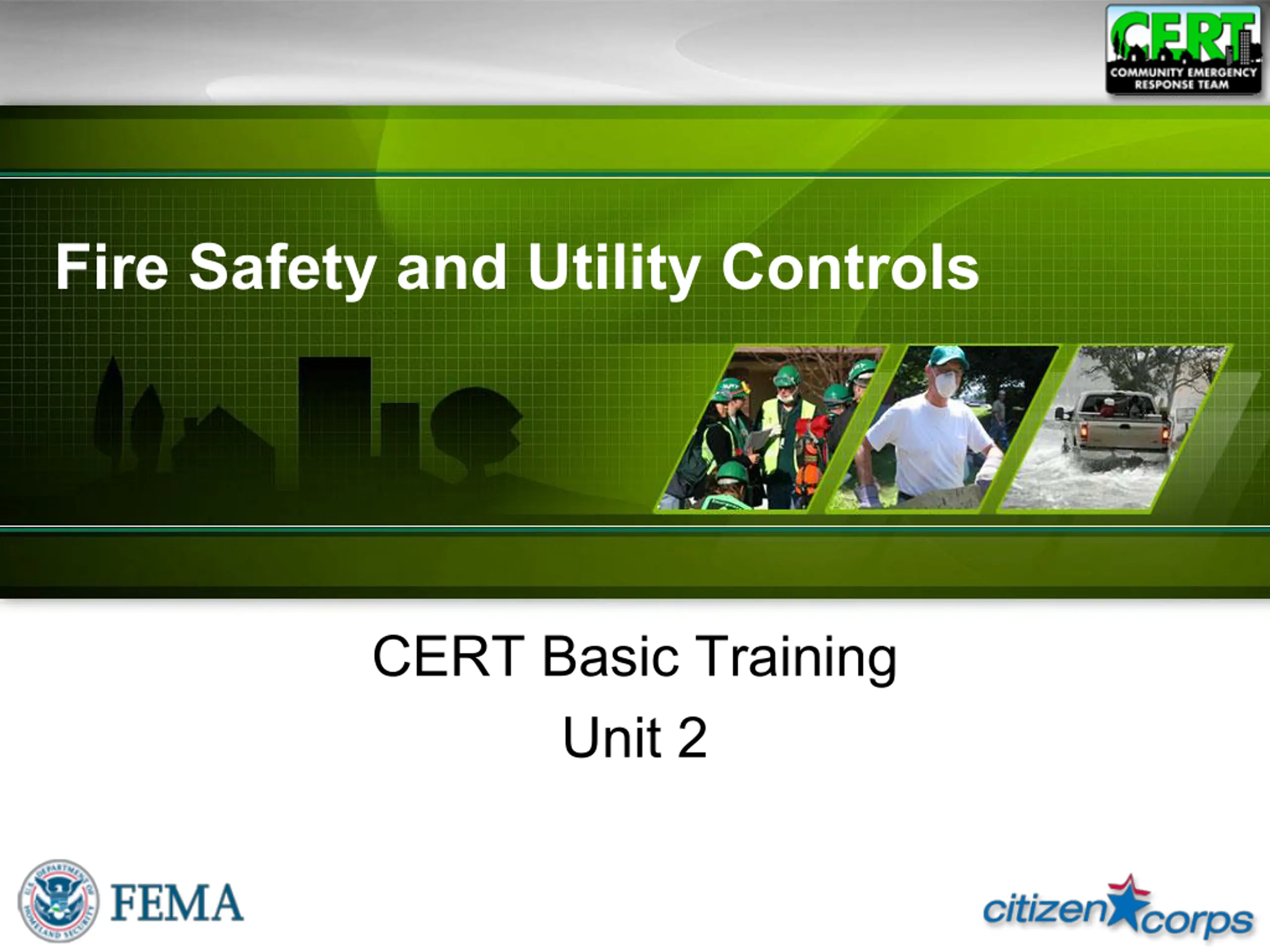 CERT
COMMUNITY EMERGENCY RESPONSE TEAM

Fire Safety and Utility Controls

CERT Basic Training
Unit 2

U.S. DEPARTMENT OF HOMELAND SECURITY
FEMA

citizen corps